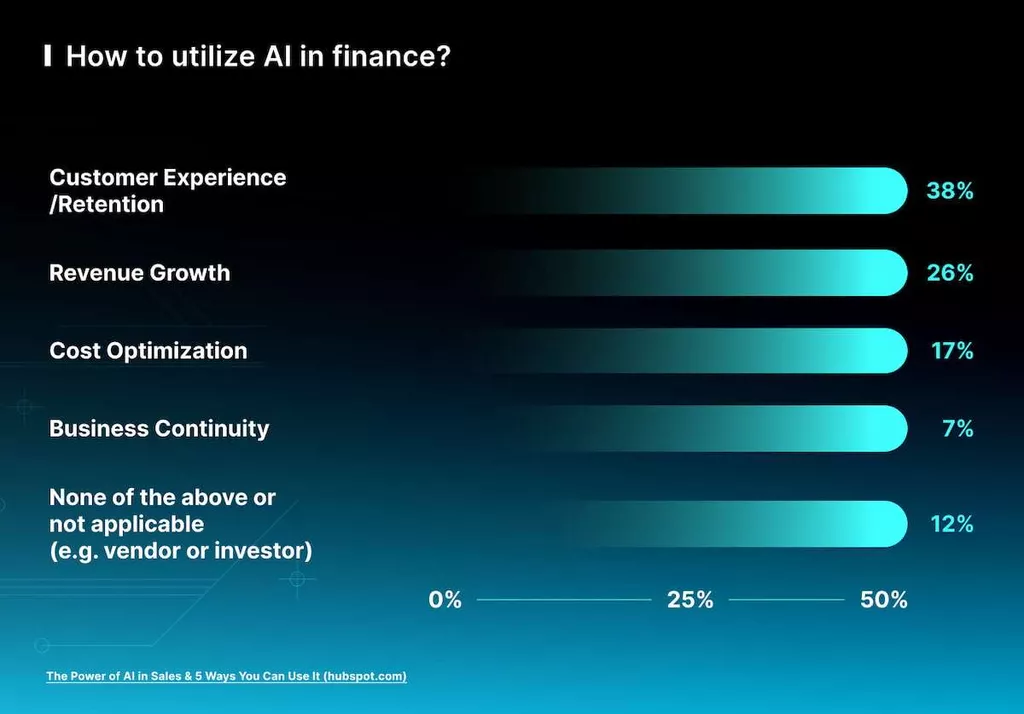 How to utilize AI in finance?

Customer Experience /Retention 38%

Revenue Growth 26%

Cost Optimization 17%

Business Continuity 7%

None of the above or not applicable (e.g. vendor or investor) 12%

0% 25% 50%

The Power of AI in Sales & 5 Ways You Can Use It (hubspot.com)